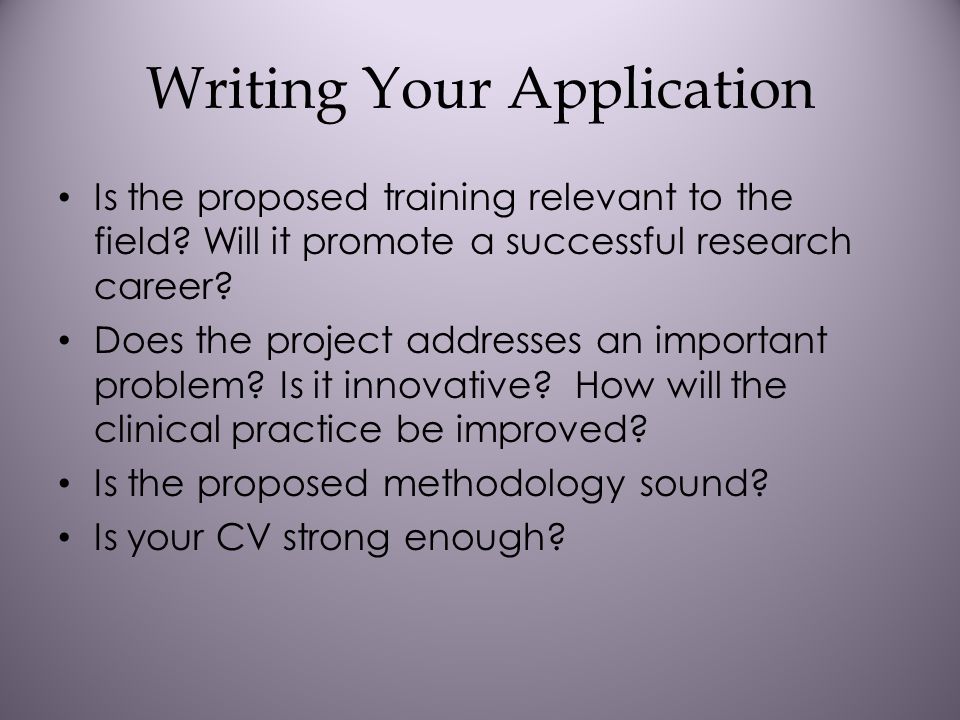 Writing Your Application

• Is the proposed training relevant to the field? Will it promote a successful research career?
• Does the project addresses an important problem? Is it innovative? How will the clinical practice be improved?
• Is the proposed methodology sound?
• Is your CV strong enough?